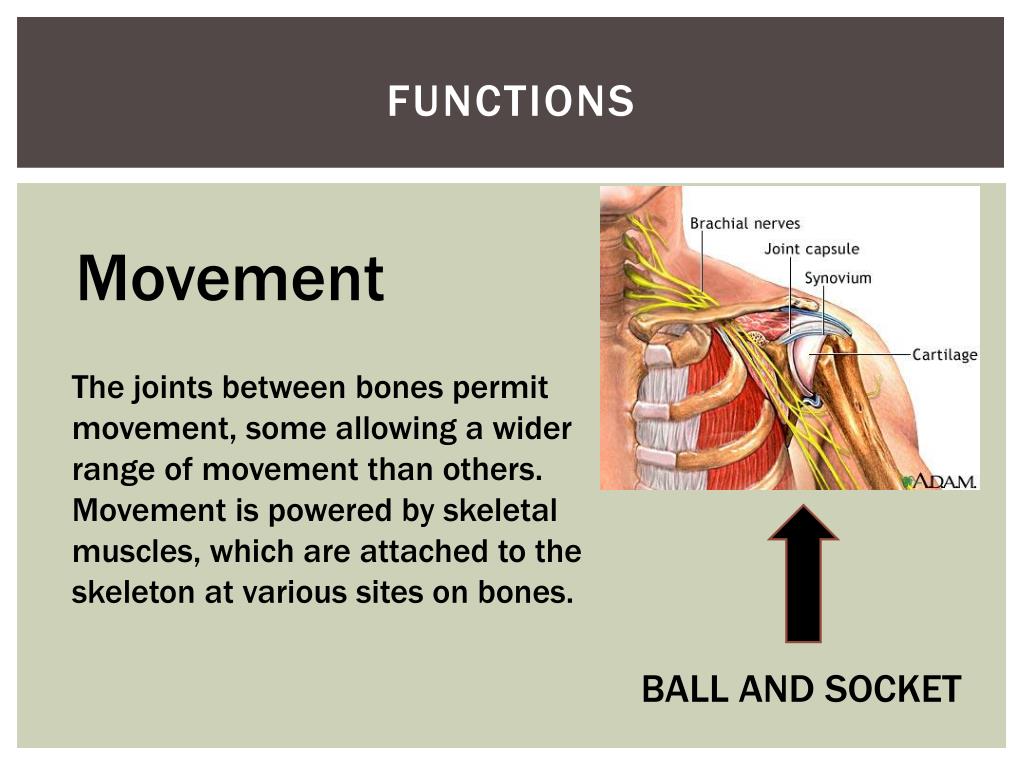 FUNCTIONS

Movement

The joints between bones permit movement, some allowing a wider range of movement than others. Movement is powered by skeletal muscles, which are attached to the skeleton at various sites on bones.

Brachial nerves
Joint capsule
Synovium
Cartilage
A.D.A.M.

BALL AND SOCKET